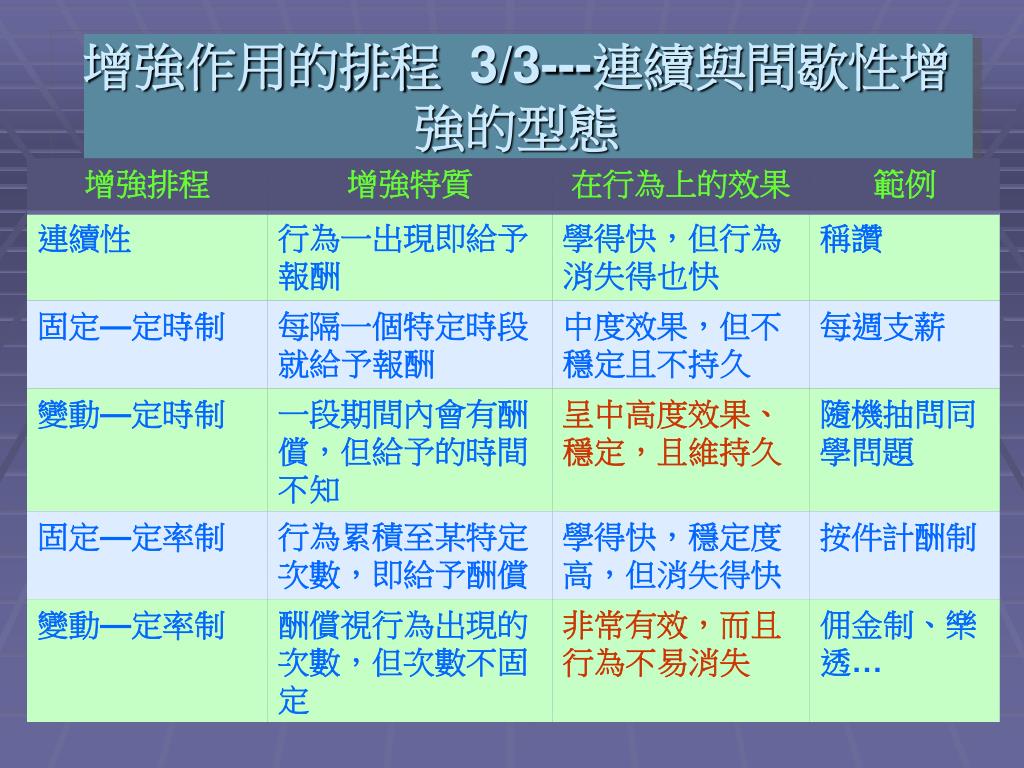 增強作用的排程 3/3---連續與間歇性增強的型態

| 增強排程 | 增強特質 | 在行為上的效果 | 範例 |
|---|---|---|---|
| 連續性 | 行為一出現即給予報酬 | 學得快，但行為消失得也快 | 稱讚 |
| 固定—定時制 | 每隔一個特定時段就給予報酬 | 中度效果，但不穩定且不持久 | 每週支薪 |
| 變動—定時制 | 一段期間內會有酬償，但給予的時間不知 | 呈中高度效果、穩定，且維持久 | 隨機抽問同學問題 |
| 固定—定率制 | 行為累積至某特定次數，即給予酬償 | 學得快，穩定度高，但消失得快 | 按件計酬制 |
| 變動—定率制 | 酬償視行為出現的次數，但次數不固定 | 非常有效，而且行為不易消失 | 佣金制、樂透… |